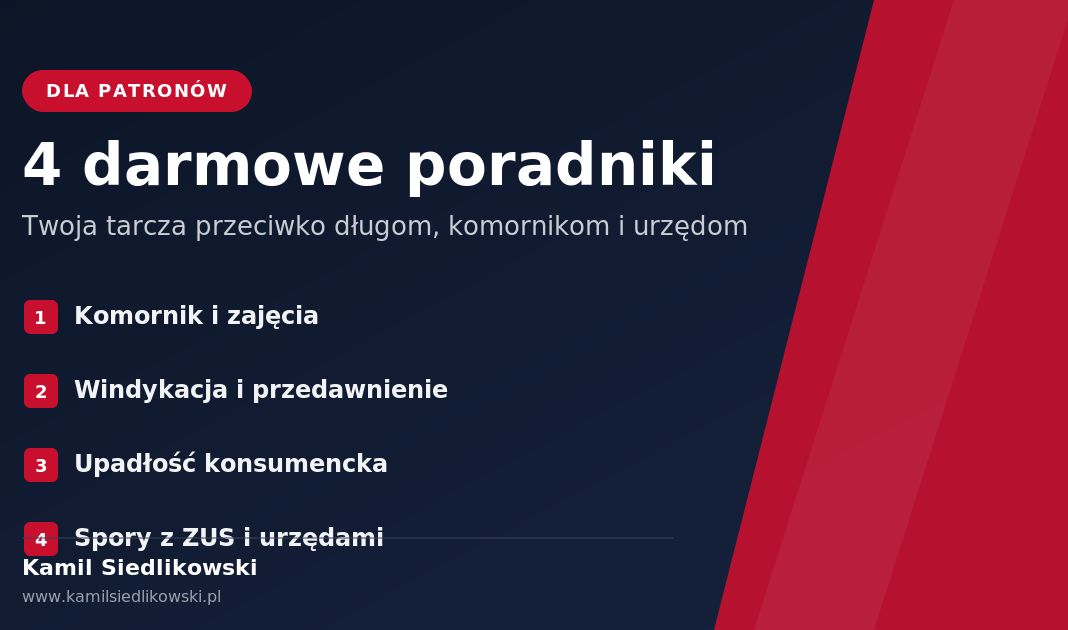 DLA PATRONÓW

4 darmowe poradniki

Twoja tarcza przeciwko długom, komornikom i urzędom

1 Komornik i zajęcia

2 Windykacja i przedawnienie

3 Upadłość konsumencka

4 Spory z ZUS i urzędami

Kamil Siedlikowski

www.kamilsiedlikowski.pl